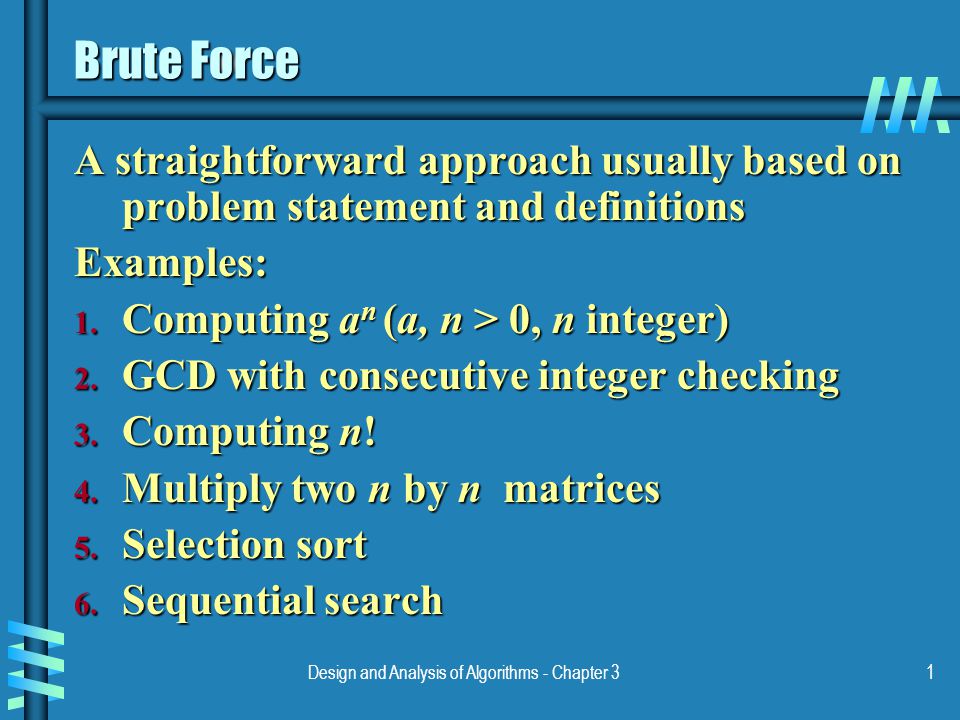 Brute Force

A straightforward approach usually based on problem statement and definitions

Examples:

1. Computing $a^n$ ($a, n > 0$, $n$ integer)
2. GCD with consecutive integer checking
3. Computing $n!$
4. Multiply two $n$ by $n$ matrices
5. Selection sort
6. Sequential search

Design and Analysis of Algorithms - Chapter 3

1